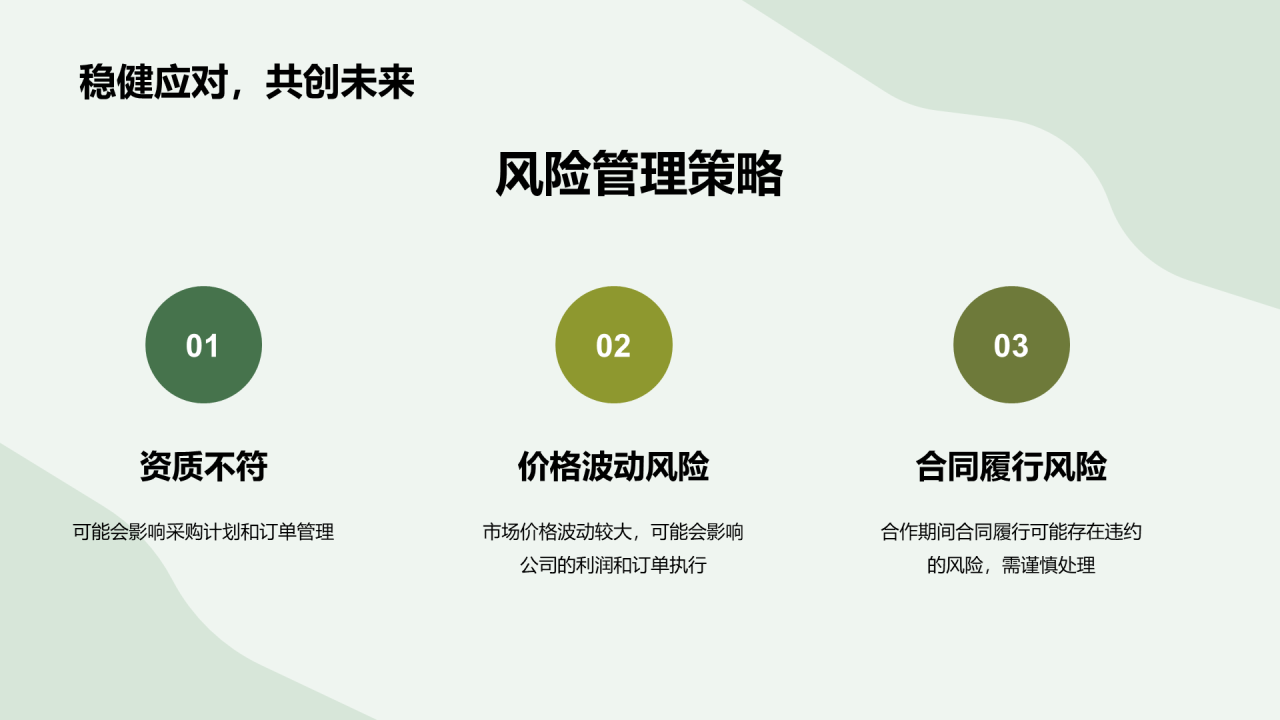 稳健应对，共创未来

风险管理策略

01

资质不符

可能会影响采购计划和订单管理

02

价格波动风险

市场价格波动较大，可能会影响公司的利润和订单执行

03

合同履行风险

合作期间合同履行可能存在违约的风险，需谨慎处理